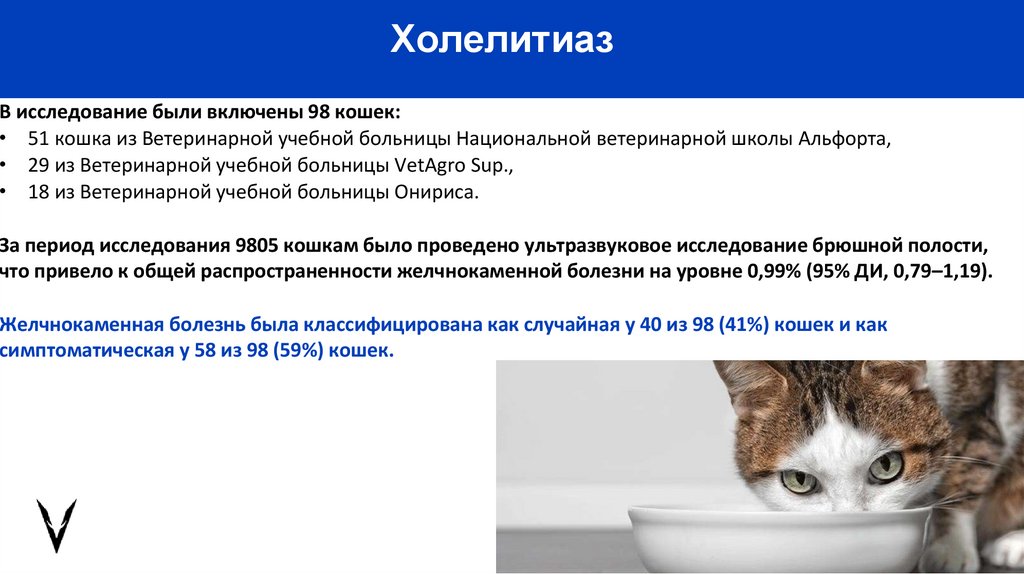 Холелитиаз

В исследование были включены 98 кошек:
• 51 кошка из Ветеринарной учебной больницы Национальной ветеринарной школы Альфорта,
• 29 из Ветеринарной учебной больницы VetAgro Sup.,
• 18 из Ветеринарной учебной больницы Онириса.

За период исследования 9805 кошкам было проведено ультразвуковое исследование брюшной полости, что привело к общей распространенности желчнокаменной болезни на уровне 0,99% (95% ДИ, 0,79–1,19).

Желчнокаменная болезнь была классифицирована как случайная у 40 из 98 (41%) кошек и как симптоматическая у 58 из 98 (59%) кошек.